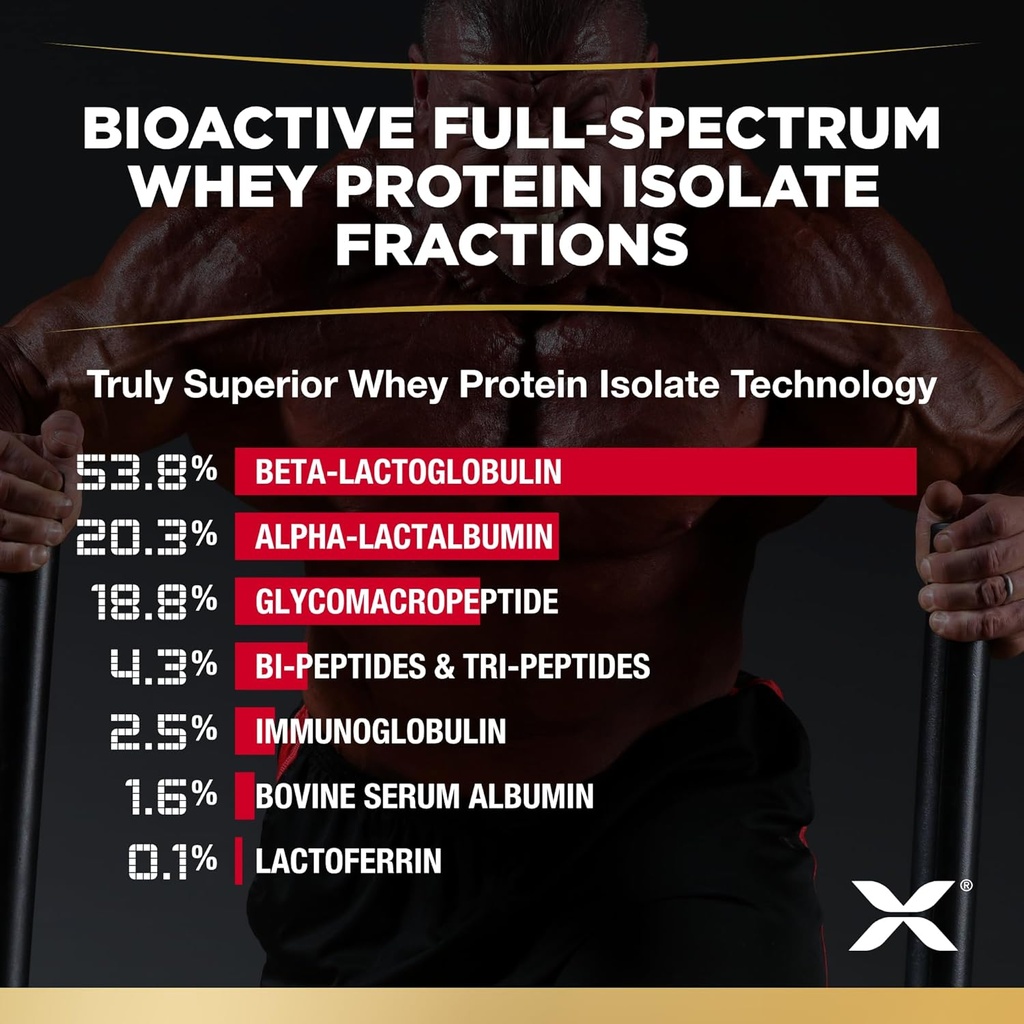 BIOACTIVE FULL-SPECTRUM WHEY PROTEIN ISOLATE FRACTIONS

Truly Superior Whey Protein Isolate Technology

53.8% BETA-LACTOGLOBULIN
20.3% ALPHA-LACTALBUMIN
18.8% GLYCOMACROPEPTIDE
4.3% BI-PEPTIDES & TRI-PEPTIDES
2.5% IMMUNOGLOBULIN
1.6% BOVINE SERUM ALBUMIN
0.1% LACTOFERRIN

X®